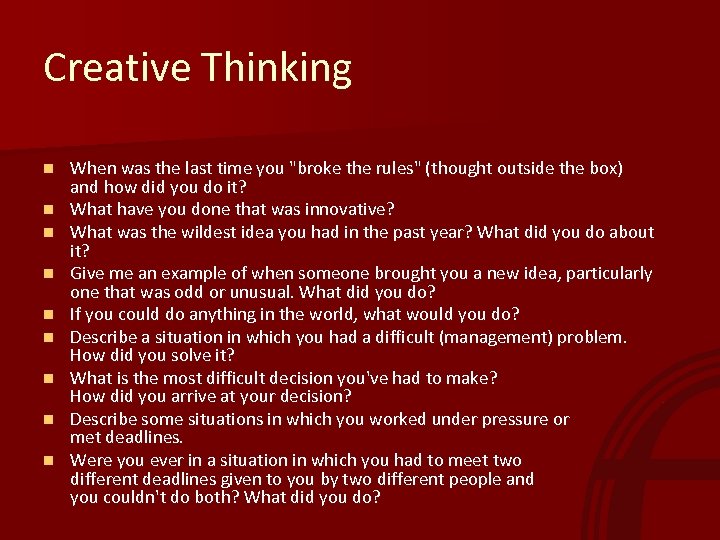 Creative Thinking

- When was the last time you "broke the rules" (thought outside the box) and how did you do it?
- What have you done that was innovative?
- What was the wildest idea you had in the past year? What did you do about it?
- Give me an example of when someone brought you a new idea, particularly one that was odd or unusual. What did you do?
- If you could do anything in the world, what would you do?
- Describe a situation in which you had a difficult (management) problem. How did you solve it?
- What is the most difficult decision you've had to make? How did you arrive at your decision?
- Describe some situations in which you worked under pressure or met deadlines.
- Were you ever in a situation in which you had to meet two different deadlines given to you by two different people and you couldn't do both? What did you do?